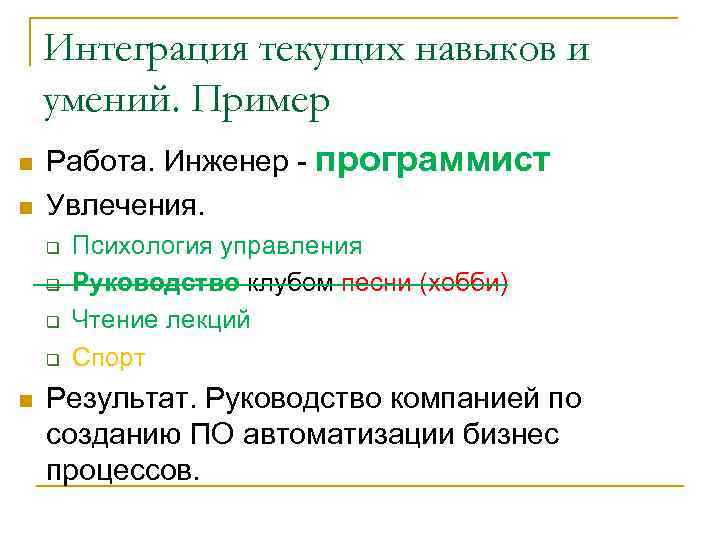 Интеграция текущих навыков и умений. Пример

Работа. Инженер - программист

Увлечения.

Психология управления

Руководство клубом песни (хобби)

Чтение лекций

Спорт

Результат. Руководство компанией по созданию ПО автоматизации бизнес процессов.